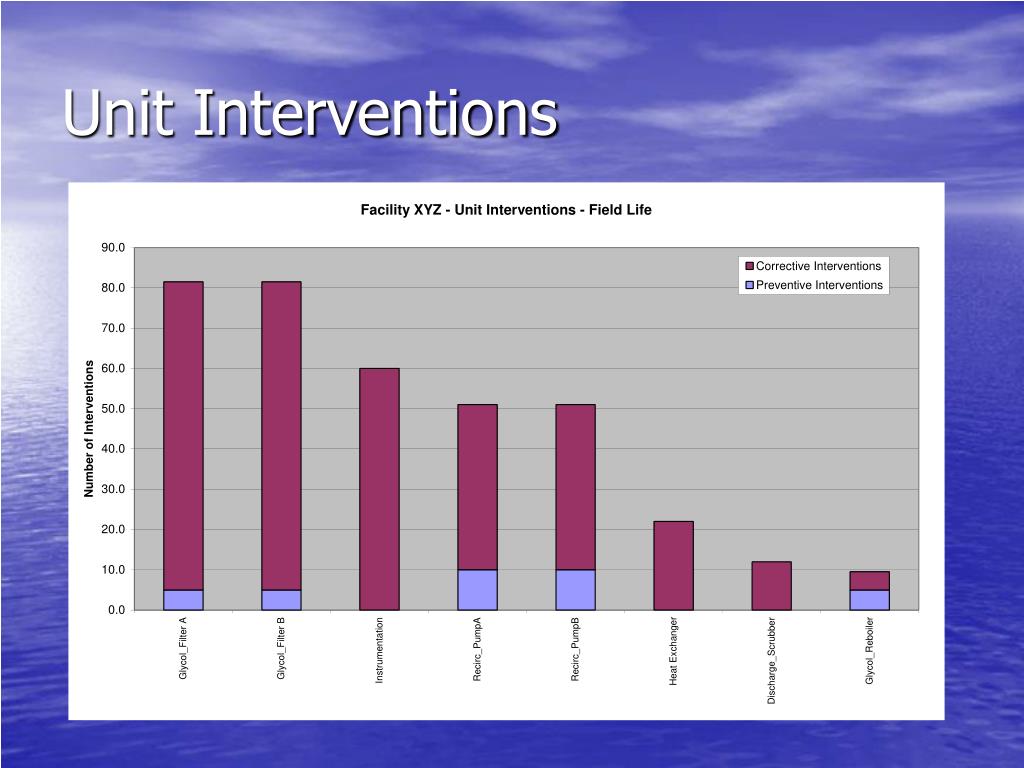 Unit Interventions

Facility XYZ - Unit Interventions - Field Life

Corrective Interventions
Preventive Interventions

Number of Interventions

90.0
80.0
70.0
60.0
50.0
40.0
30.0
20.0
10.0
0.0

Glycol_Filter A
Glycol_Filter B
Instrumentation
Recirc_PumpA
Recirc_PumpB
Heat Exchanger
Discharge_Scrubber
Glycol_Reboiler